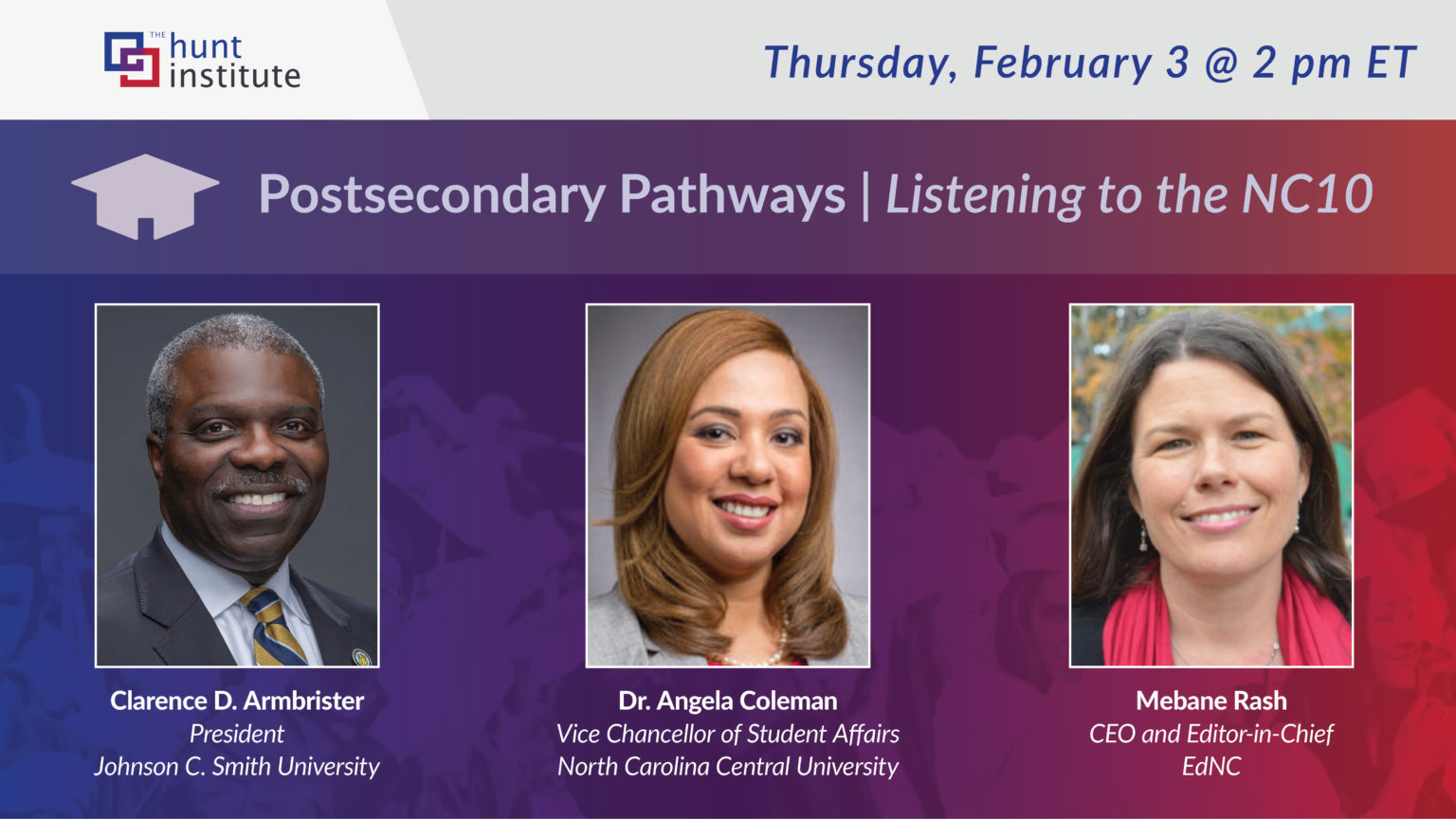 THE hunt institute

Thursday, February 3 @ 2 pm ET

Postsecondary Pathways | Listening to the NC10

Clarence D. Armbrister
President
Johnson C. Smith University

Dr. Angela Coleman
Vice Chancellor of Student Affairs
North Carolina Central University

Mebane Rash
CEO and Editor-in-Chief
EdNC